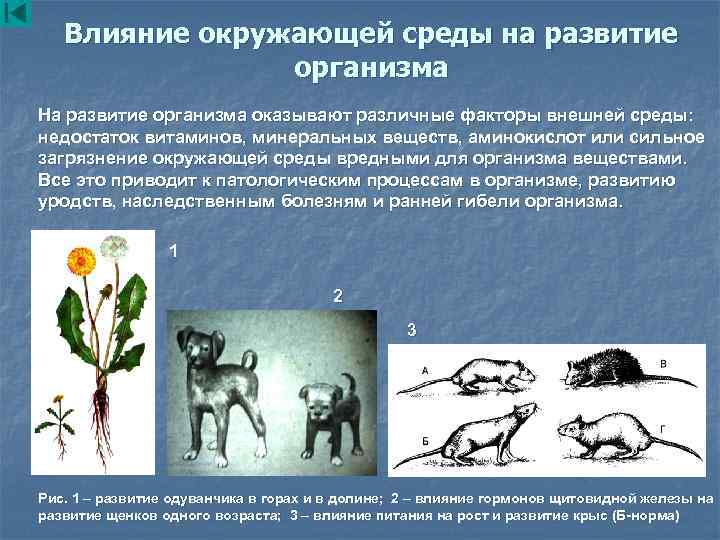 Влияние окружающей среды на развитие организма

На развитие организма оказывают различные факторы внешней среды: недостаток витаминов, минеральных веществ, аминокислот или сильное загрязнение окружающей среды вредными для организма веществами. Все это приводит к патологическим процессам в организме, развитию уродств, наследственным болезням и ранней гибели организма.

1

2

3

А

В

Б

Г

Рис. 1 – развитие одуванчика в горах и в долине; 2 – влияние гормонов щитовидной железы на развитие щенков одного возраста; 3 – влияние питания на рост и развитие крыс (Б-норма)